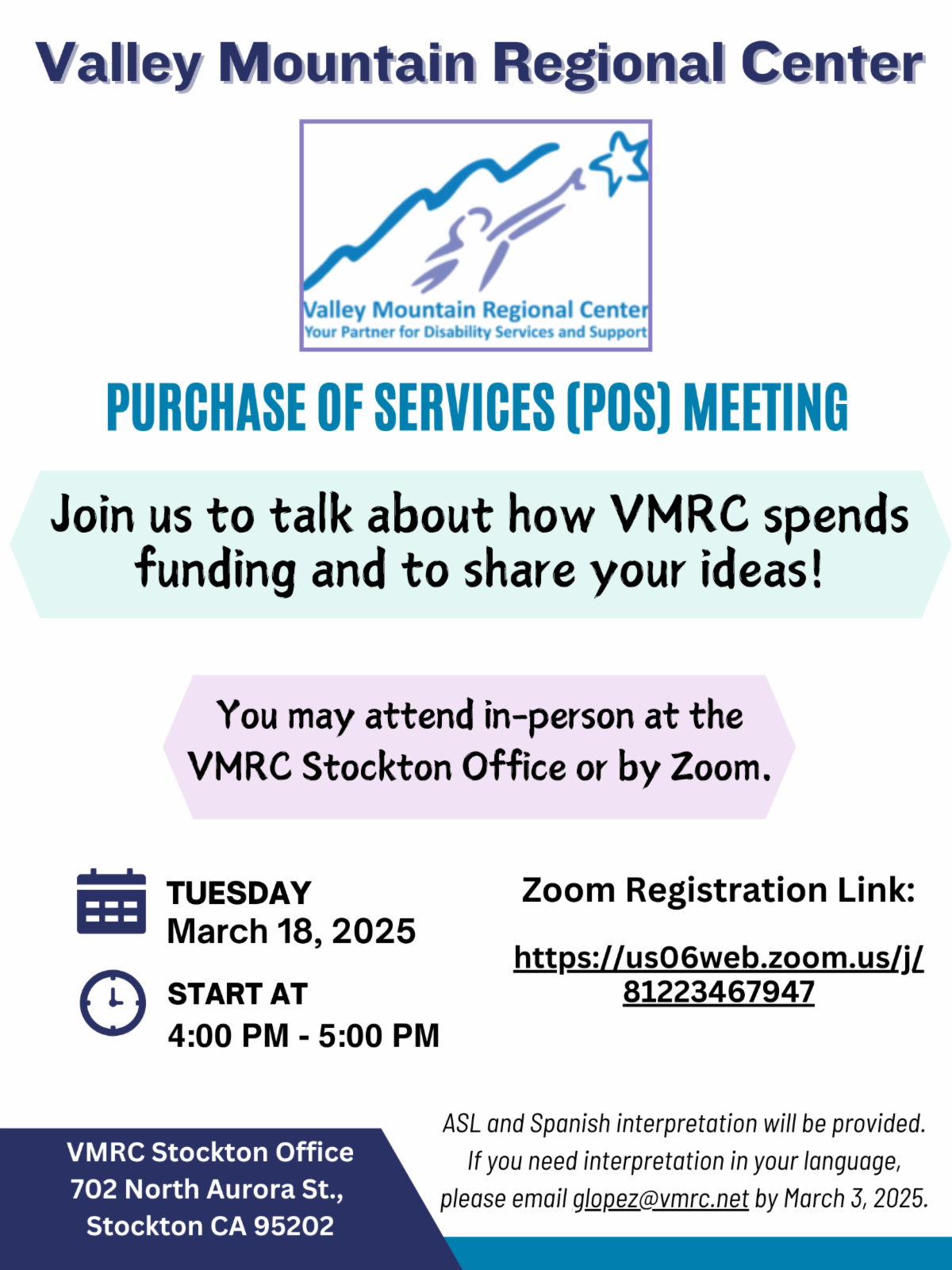 Valley Mountain Regional Center

Valley Mountain Regional Center
Your Partner for Disability Services and Support

PURCHASE OF SERVICES (POS) MEETING

Join us to talk about how VMRC spends funding and to share your ideas!

You may attend in-person at the VMRC Stockton Office or by Zoom.

TUESDAY
March 18, 2025

START AT
4:00 PM - 5:00 PM

Zoom Registration Link:

https://us06web.zoom.us/j/81223467947

VMRC Stockton Office
702 North Aurora St.,
Stockton CA 95202

ASL and Spanish interpretation will be provided. If you need interpretation in your language, please email glopez@vmrc.net by March 3, 2025.